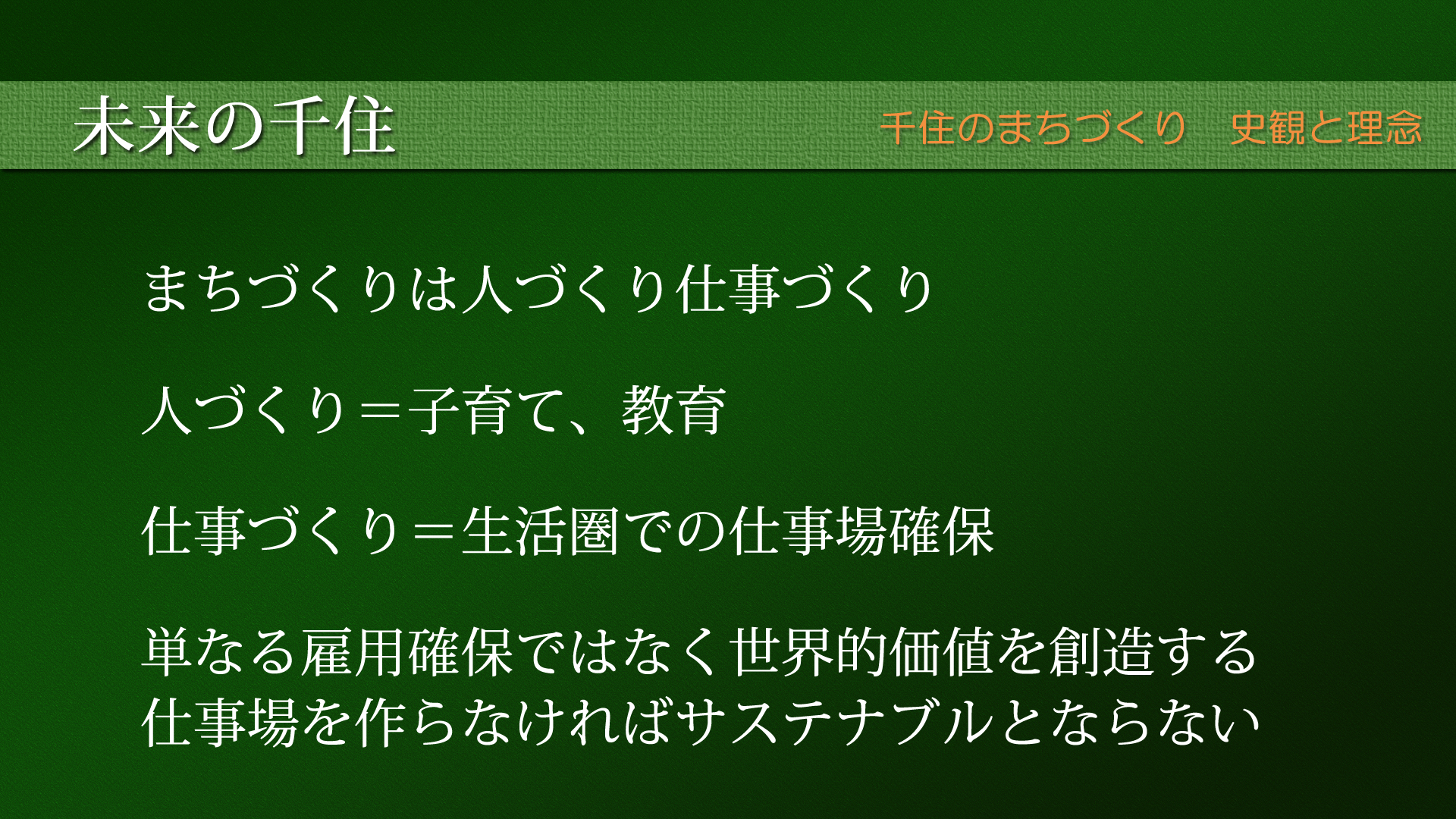 未来の千住

千住のまちづくり　史観と理念

まちづくりは人づくり仕事づくり

人づくり＝子育て、教育

仕事づくり＝生活圏での仕事場確保

単なる雇用確保ではなく世界的価値を創造する仕事場を作らなければサステナブルとならない